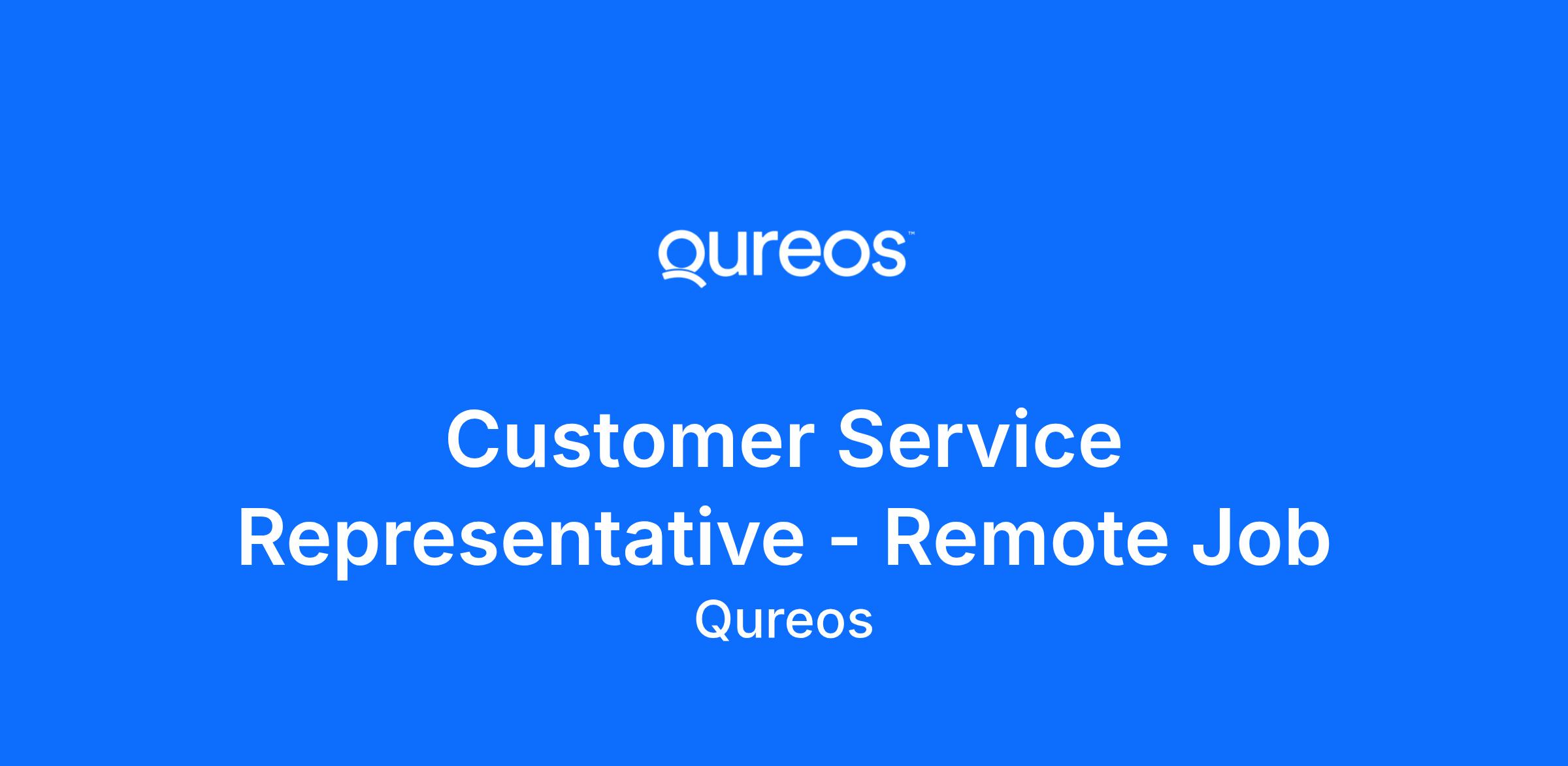 qureos™

Customer Service Representative - Remote Job

Qureos